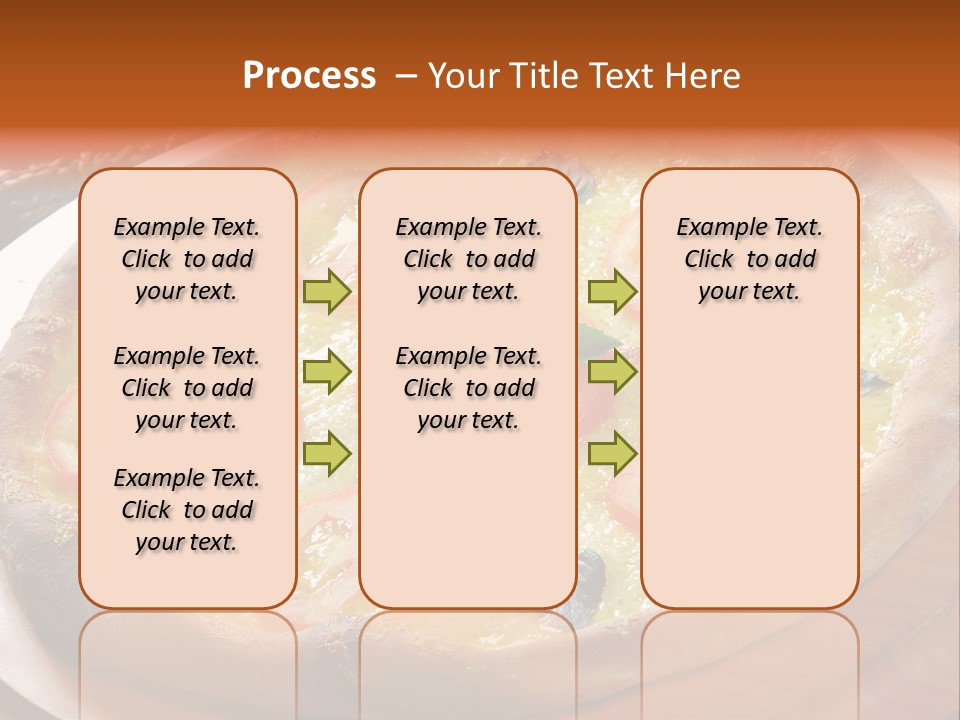 Process – Your Title Text Here

Example Text. Click to add your text.

Example Text. Click to add your text.

Example Text. Click to add your text.

Example Text. Click to add your text.

Example Text. Click to add your text.

Example Text. Click to add your text.